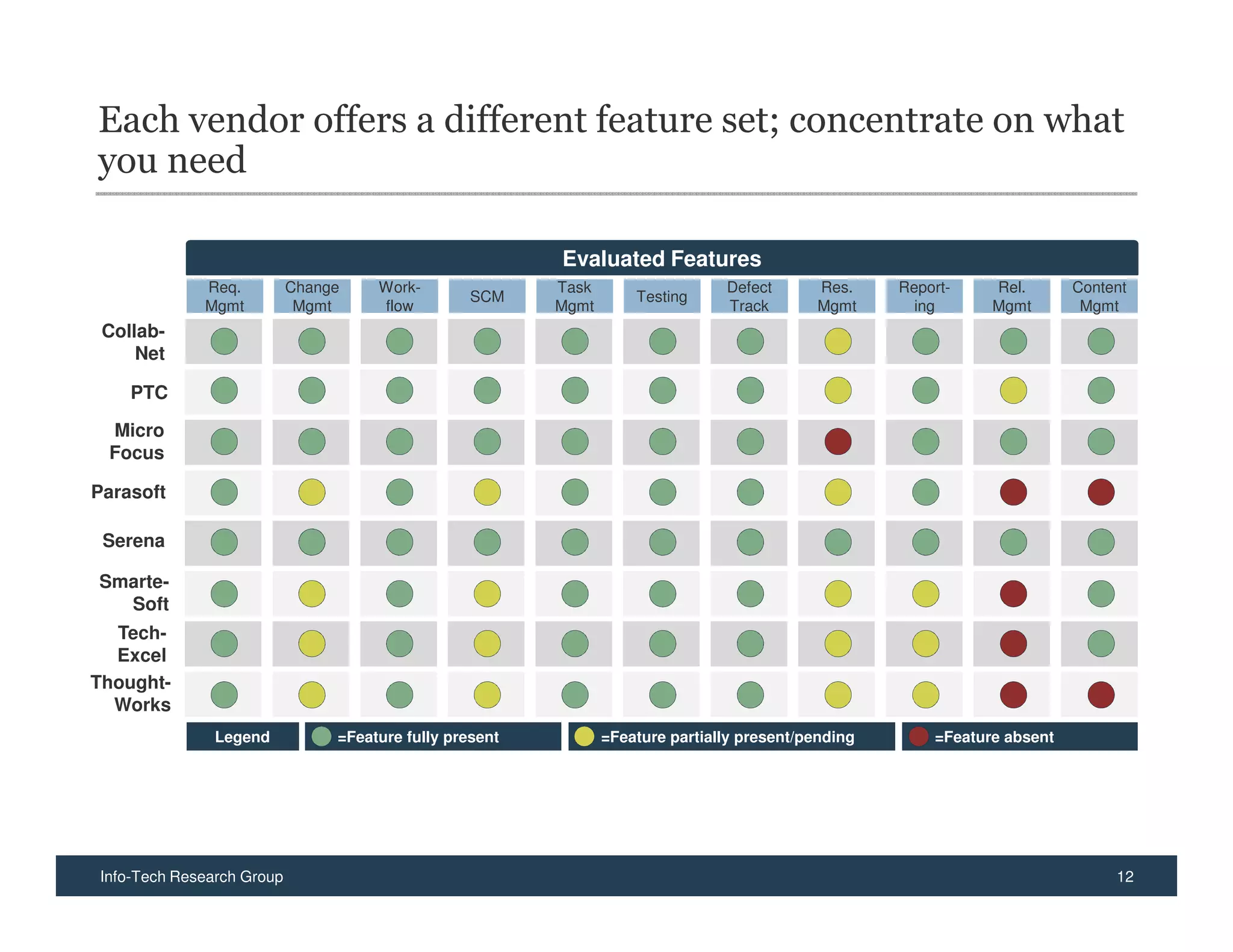 Each vendor offers a different feature set; concentrate on what you need

Evaluated Features

| | Req. Mgmt | Change Mgmt | Work-flow | SCM | Task Mgmt | Testing | Defect Track | Res. Mgmt | Report-ing | Rel. Mgmt | Content Mgmt |
|---|---|---|---|---|---|---|---|---|---|---|---|
| Collab-Net | | | | | | | | | | | |
| PTC | | | | | | | | | | | |
| Micro Focus | | | | | | | | | | | |
| Parasoft | | | | | | | | | | | |
| Serena | | | | | | | | | | | |
| Smarte-Soft | | | | | | | | | | | |
| Tech-Excel | | | | | | | | | | | |
| Thought-Works | | | | | | | | | | | |

Legend =Feature fully present =Feature partially present/pending =Feature absent

Info-Tech Research Group 12